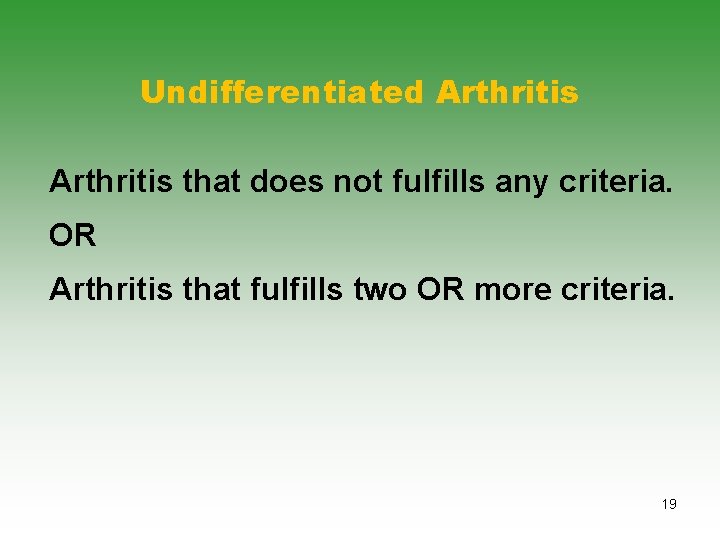 Undifferentiated Arthritis

Arthritis that does not fulfills any criteria.

OR

Arthritis that fulfills two OR more criteria.

19